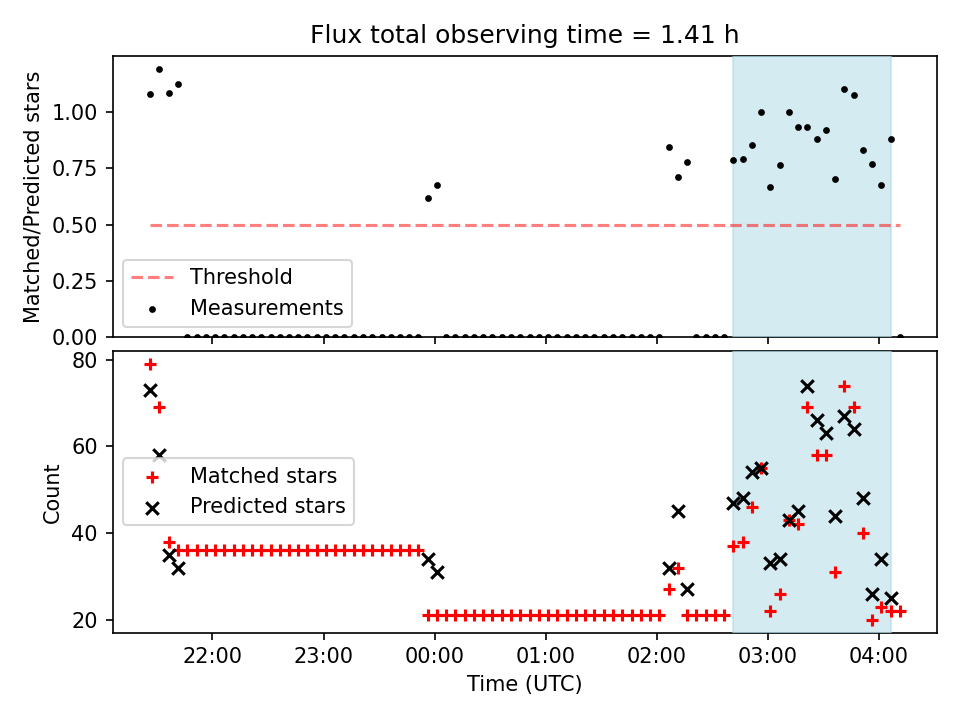 Flux total observing time = 1.41 h

Matched/Predicted stars

1.00
0.75
0.50
0.25
0.00

Threshold
Measurements

Count

80
60
40
20

Matched stars
Predicted stars

22:00
23:00
00:00
01:00
02:00
03:00
04:00

Time (UTC)